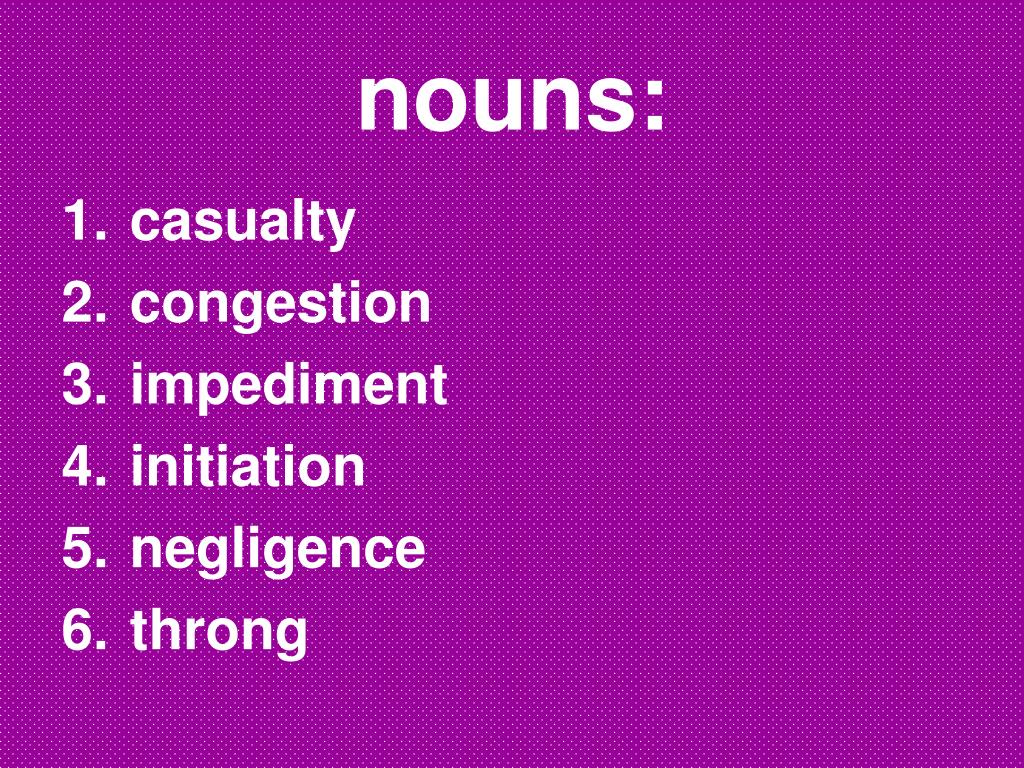 nouns:

1. casualty
2. congestion
3. impediment
4. initiation
5. negligence
6. throng